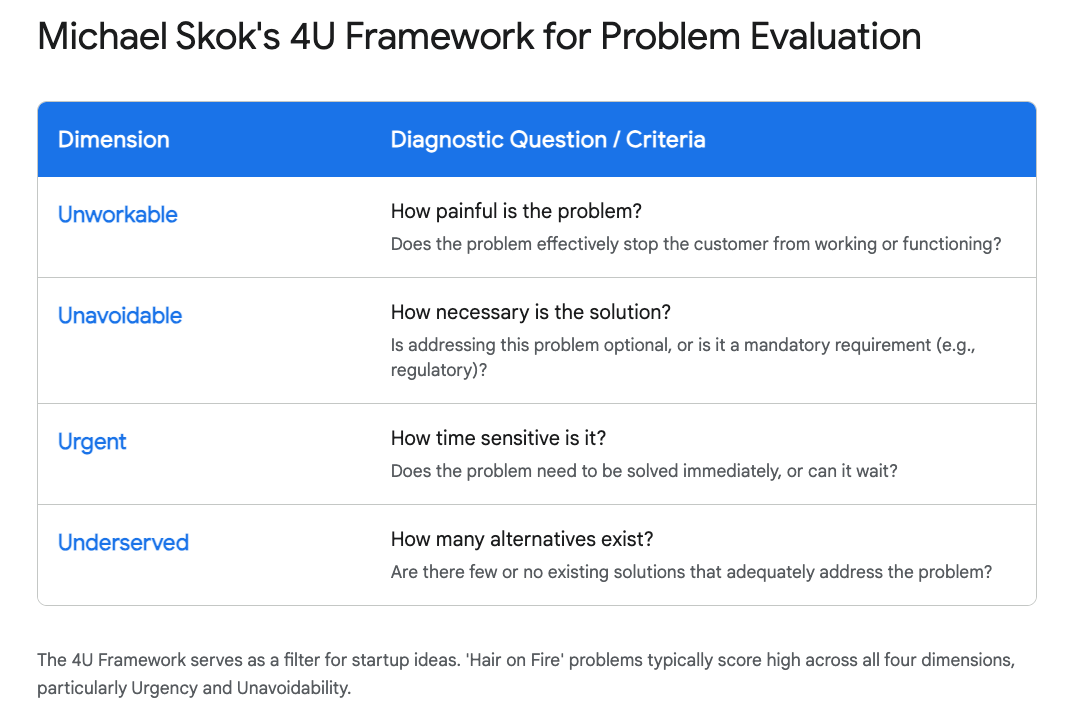 Michael Skok's 4U Framework for Problem Evaluation

| Dimension | Diagnostic Question / Criteria |
|---|---|
| Unworkable | How painful is the problem? Does the problem effectively stop the customer from working or functioning? |
| Unavoidable | How necessary is the solution? Is addressing this problem optional, or is it a mandatory requirement (e.g., regulatory)? |
| Urgent | How time sensitive is it? Does the problem need to be solved immediately, or can it wait? |
| Underserved | How many alternatives exist? Are there few or no existing solutions that adequately address the problem? |

The 4U Framework serves as a filter for startup ideas. 'Hair on Fire' problems typically score high across all four dimensions, particularly Urgency and Unavoidability.